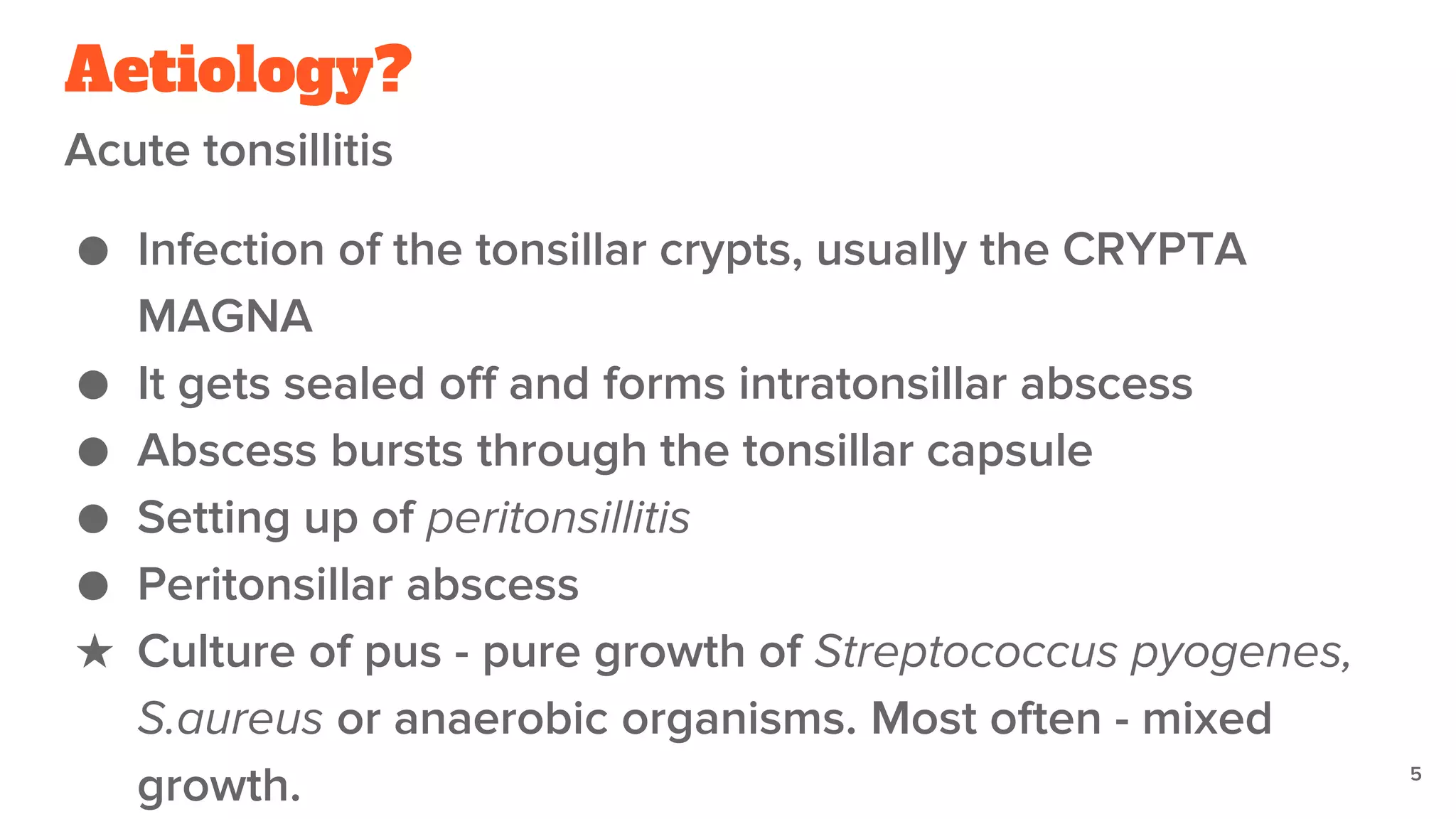 Aetiology?
Acute tonsillitis

● Infection of the tonsillar crypts, usually the CRYPTA MAGNA
● It gets sealed off and forms intratonsillar abscess
● Abscess bursts through the tonsillar capsule
● Setting up of peritonsillitis
● Peritonsillar abscess
★ Culture of pus - pure growth of Streptococcus pyogenes, S.aureus or anaerobic organisms. Most often - mixed growth.

5